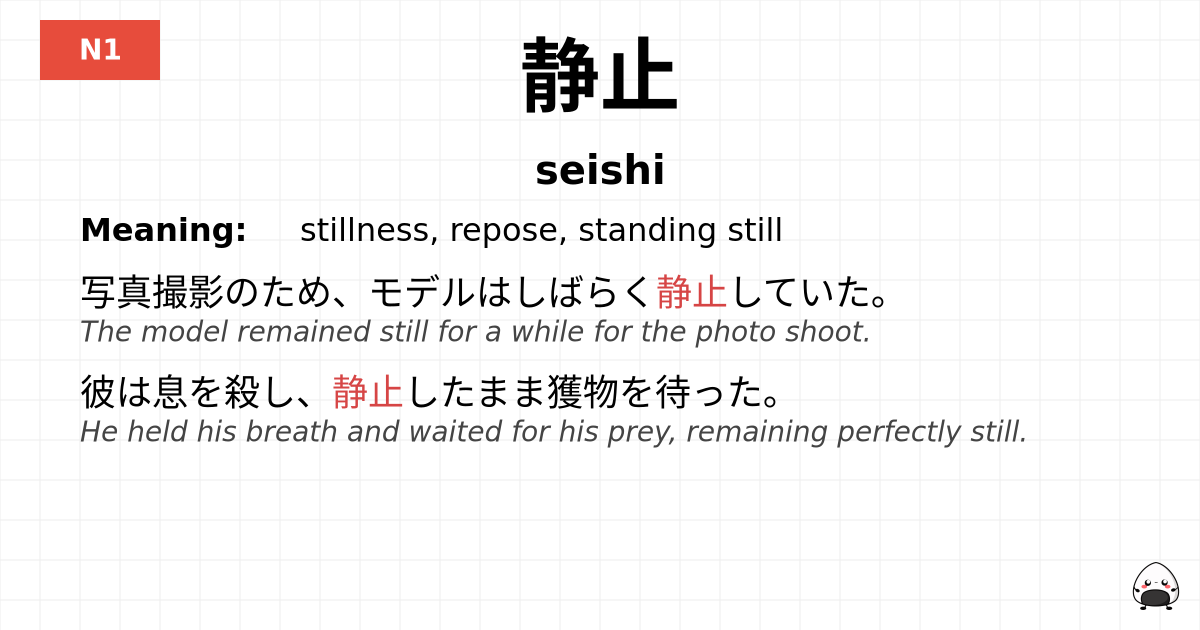 N1

静止

seishi

Meaning: stillness, repose, standing still

写真撮影のため、モデルはしばらく静止していた。
The model remained still for a while for the photo shoot.

彼は息を殺し、静止したまま獲物を待った。
He held his breath and waited for his prey, remaining perfectly still.